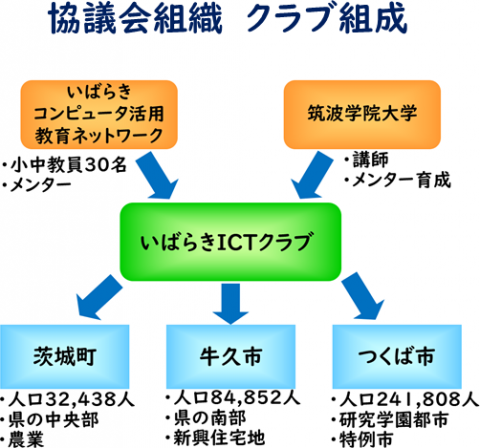 協議会組織　クラブ組成

いばらき
コンピュータ活用
教育ネットワーク

・小中教員30名
・メンター

筑波学院大学

・講師
・メンター育成

いばらきICTクラブ

茨城町

・人口32,438人
・県の中央部
・農業

牛久市

・人口84,852人
・県の南部
・新興住宅地

つくば市

・人口241,808人
・研究学園都市
・特例市